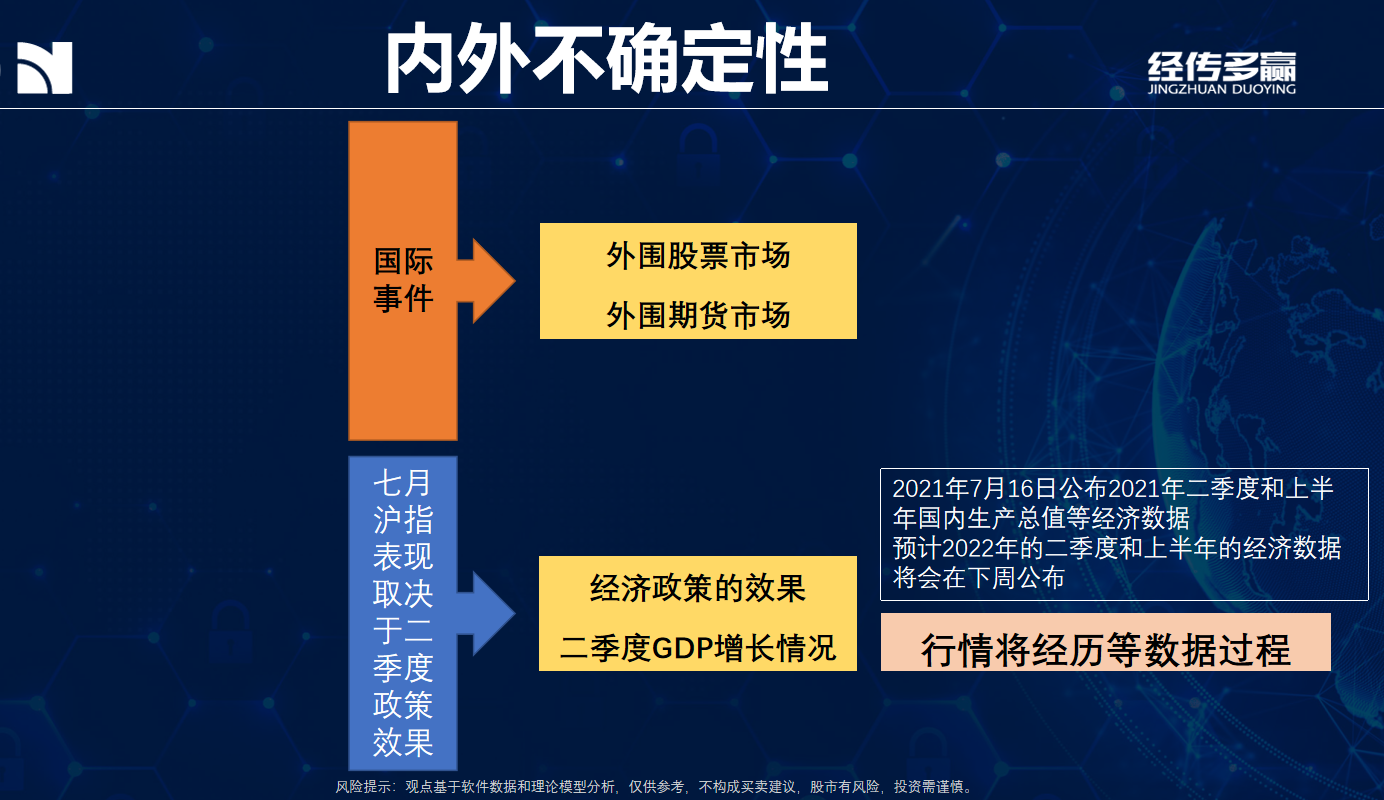 内外不确定性

经传多赢
JINGZHUAN DUOYING

国际事件

外围股票市场

外围期货市场

七月沪指表现取决于二季度政策效果

经济政策的效果

二季度GDP增长情况

2021年7月16日公布2021年二季度和上半年国内生产总值等经济数据
预计2022年的二季度和上半年的经济数据将会在下周公布

行情将经历等数据过程

风险提示：观点基于软件数据和理论模型分析，仅供参考，不构成买卖建议，股市有风险，投资需谨慎。